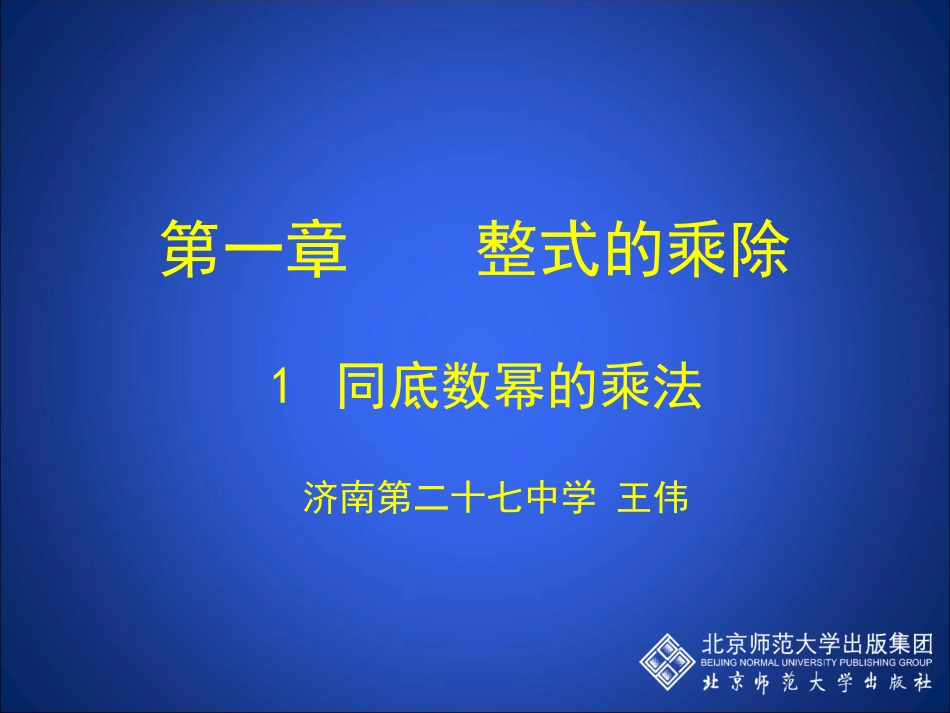 第一章　　整式的乘除

1　同底数幂的乘法

济南第二十七中学　王伟

北京师范大学出版集团
BEIJING NORMAL UNIVERSITY PUBLISHING GROUP
北京师范大学出版社